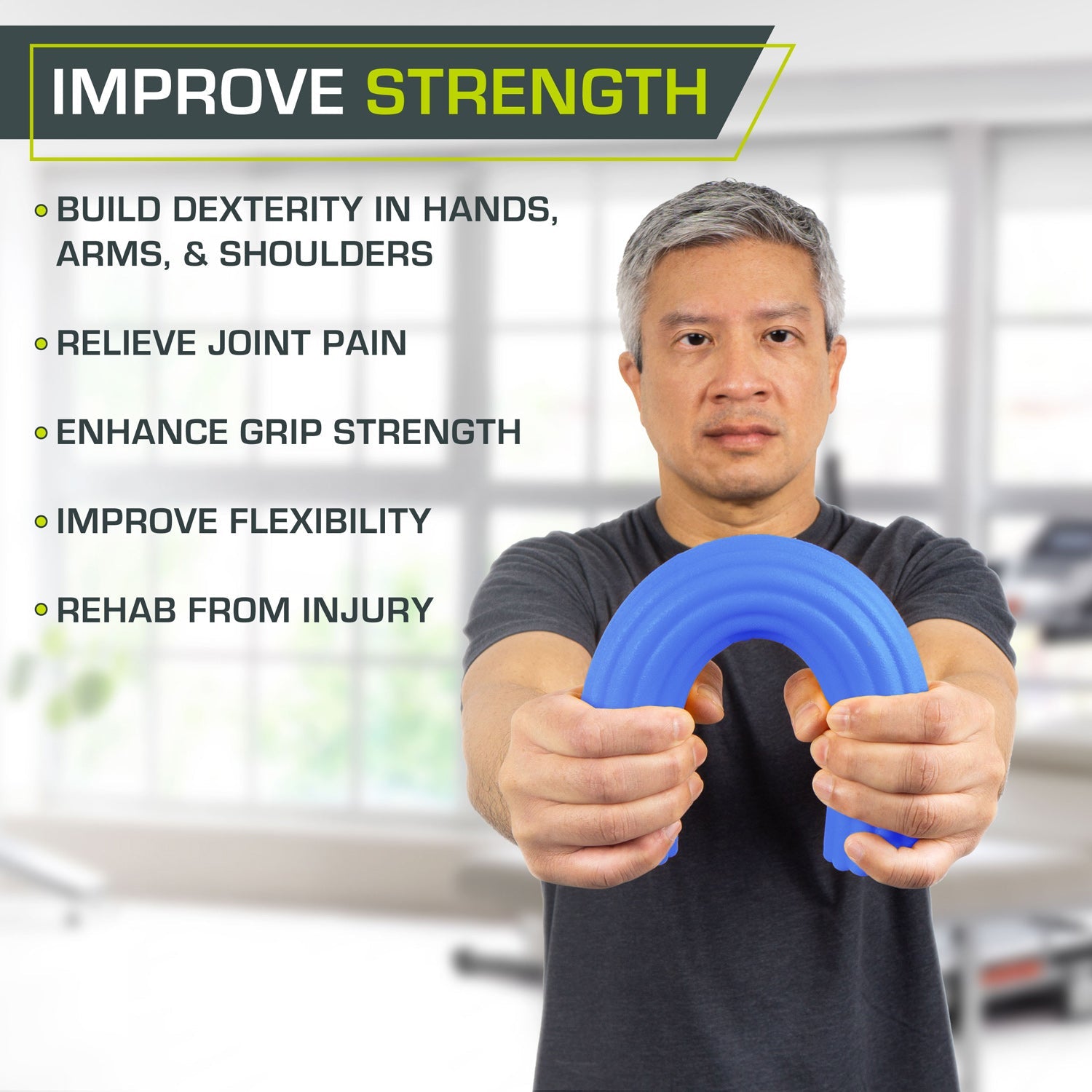 IMPROVE STRENGTH

• BUILD DEXTERITY IN HANDS, ARMS, & SHOULDERS

• RELIEVE JOINT PAIN

• ENHANCE GRIP STRENGTH

• IMPROVE FLEXIBILITY

• REHAB FROM INJURY